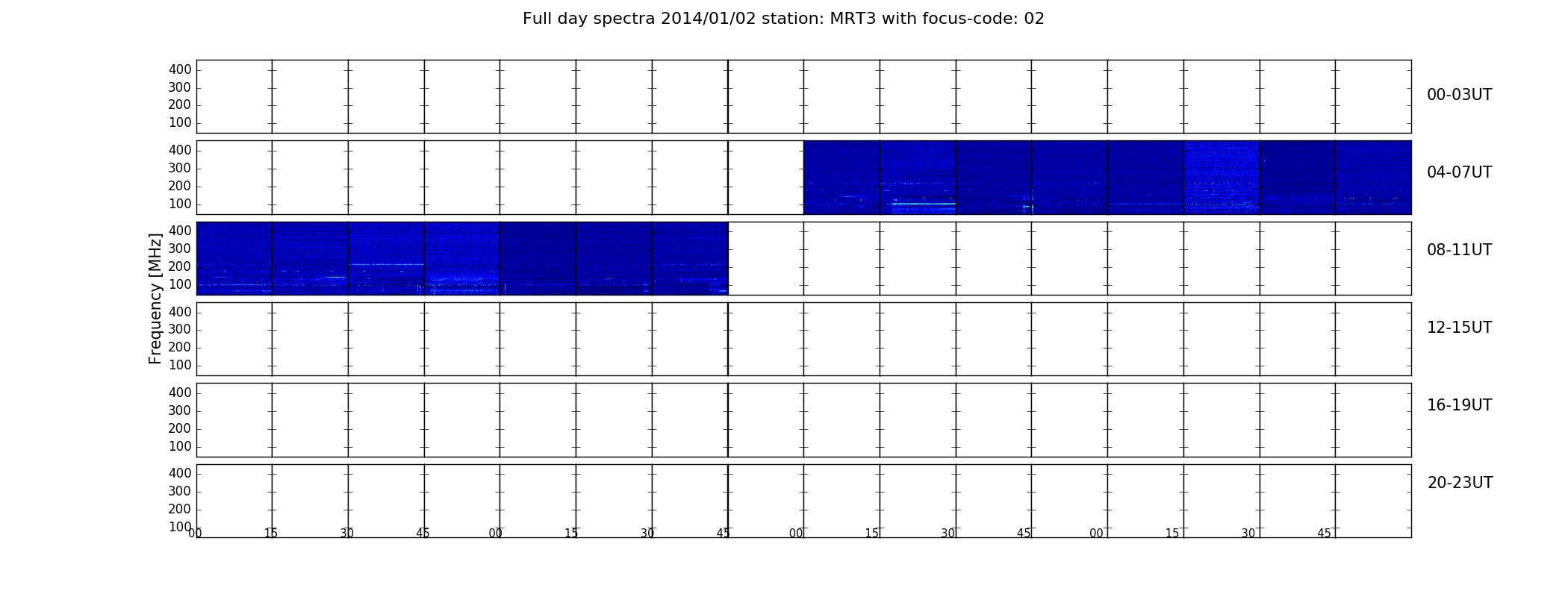 Full day spectra 2014/01/02 station: MRT3 with focus-code: 02

Frequency [MHz]

400
300
200
100
00-03UT

400
300
200
100
04-07UT

400
300
200
100
08-11UT

400
300
200
100
12-15UT

400
300
200
100
16-19UT

400
300
200
100
20-23UT

00 15 30 45 00 15 30 45 00 15 30 45 00 15 30 45